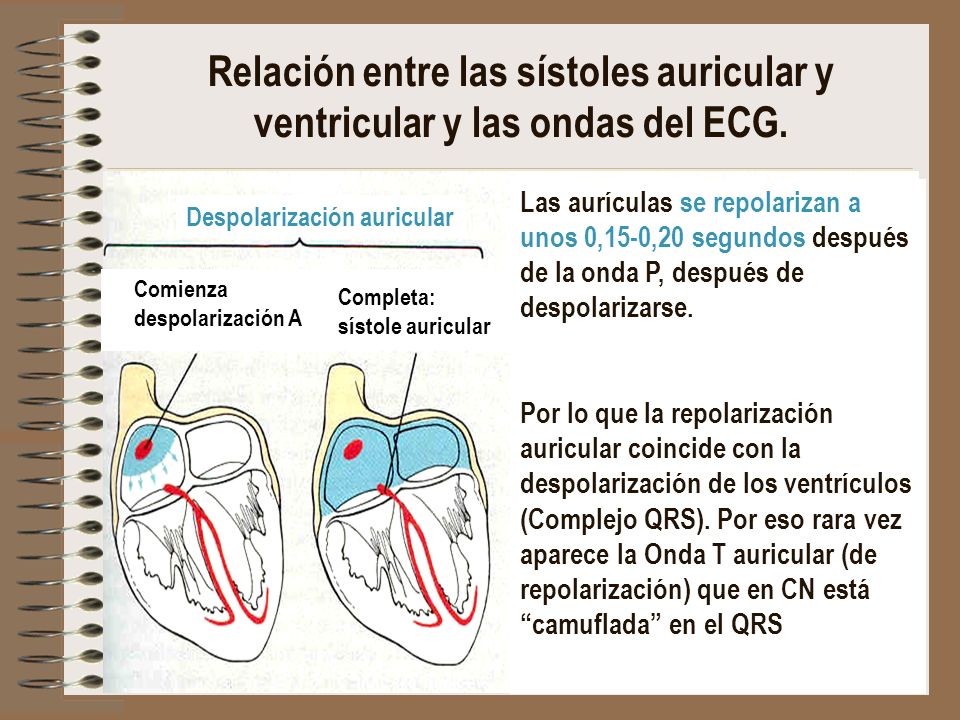 Relación entre las sístoles auricular y ventricular y las ondas del ECG.

Despolarización auricular

Comienza despolarización A

Completa: sístole auricular

Las aurículas se repolarizan a unos 0,15-0,20 segundos después de la onda P, después de despolarizarse.

Por lo que la repolarización auricular coincide con la despolarización de los ventrículos (Complejo QRS). Por eso rara vez aparece la Onda T auricular (de repolarización) que en CN está “camuflada” en el QRS